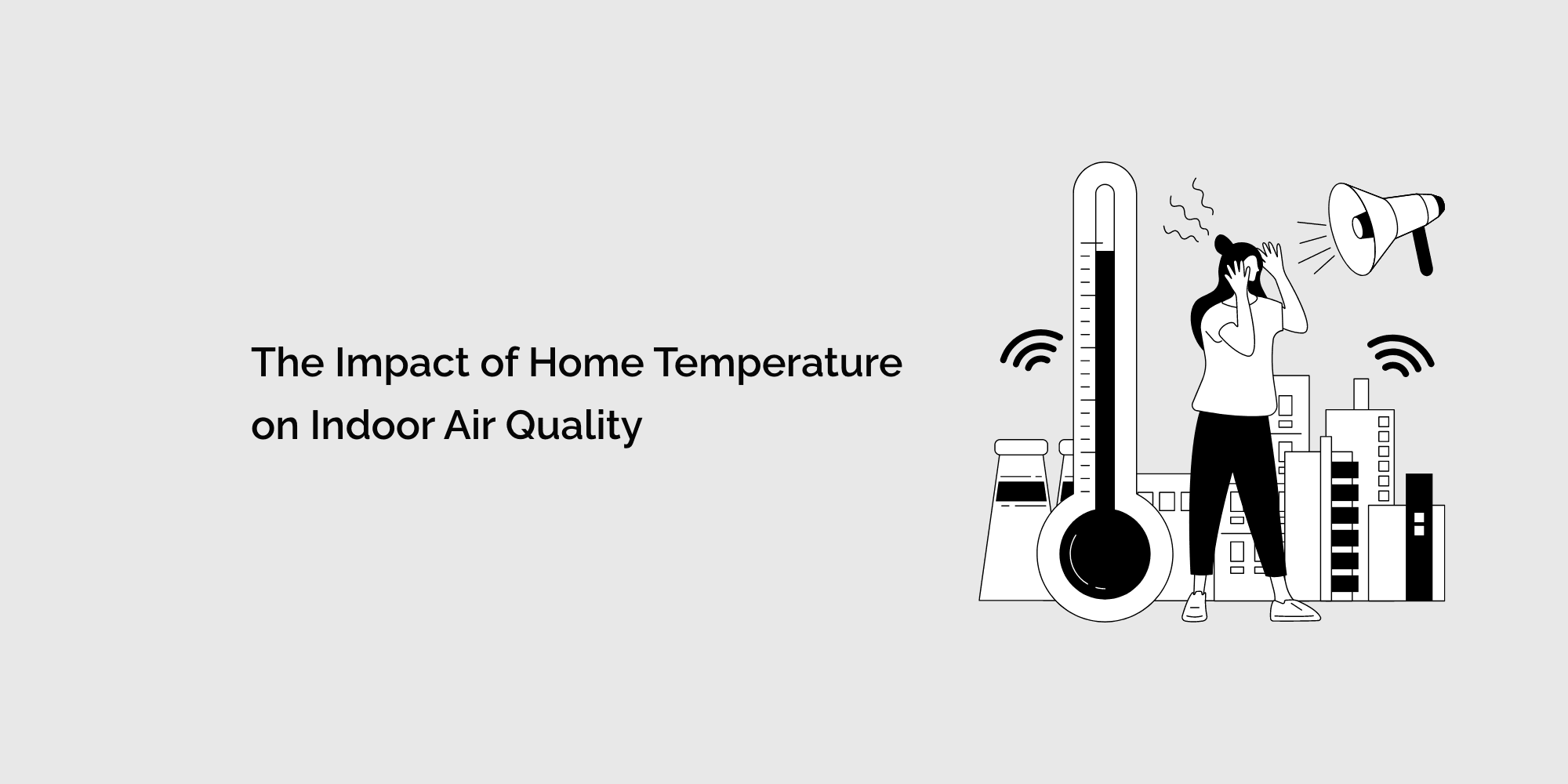 The Impact of Home Temperature on Indoor Air Quality